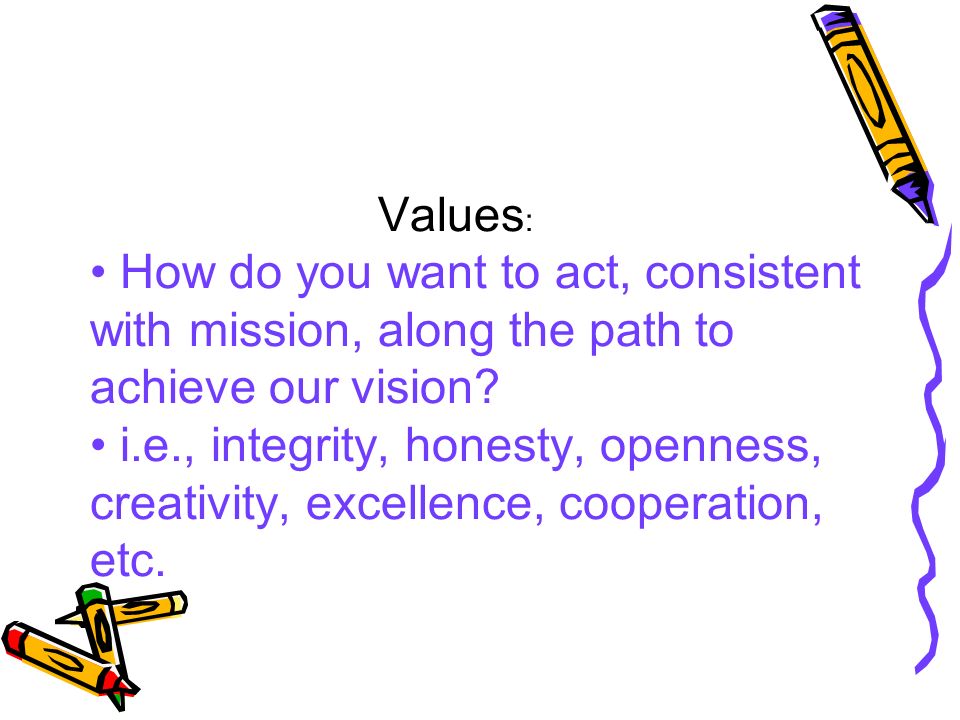 Values:

• How do you want to act, consistent with mission, along the path to achieve our vision?

• i.e., integrity, honesty, openness, creativity, excellence, cooperation, etc.